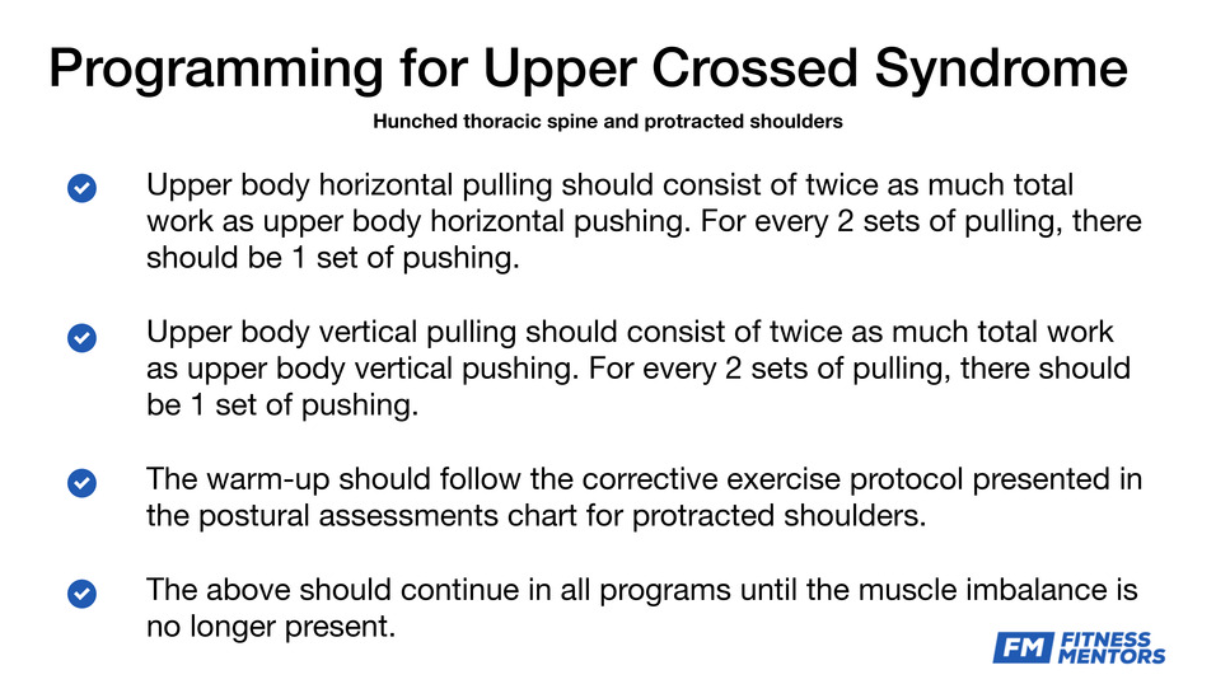 Programming for Upper Crossed Syndrome

Hunched thoracic spine and protracted shoulders

Upper body horizontal pulling should consist of twice as much total work as upper body horizontal pushing. For every 2 sets of pulling, there should be 1 set of pushing.

Upper body vertical pulling should consist of twice as much total work as upper body vertical pushing. For every 2 sets of pulling, there should be 1 set of pushing.

The warm-up should follow the corrective exercise protocol presented in the postural assessments chart for protracted shoulders.

The above should continue in all programs until the muscle imbalance is no longer present.

FM FITNESS MENTORS